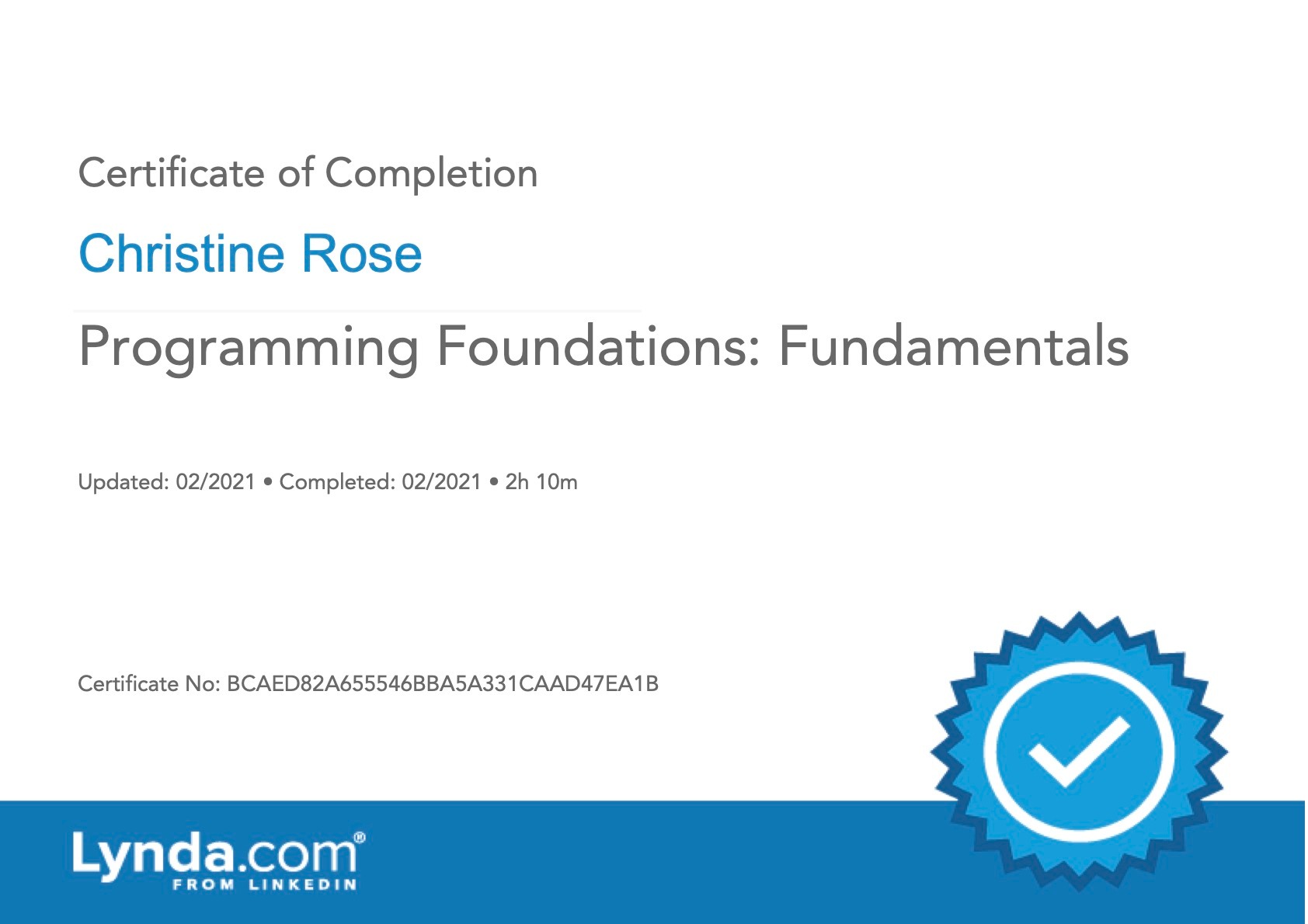 Certificate of Completion

Christine Rose

Programming Foundations: Fundamentals

Updated: 02/2021 • Completed: 02/2021 • 2h 10m

Certificate No: BCAED82A655546BBA5A331CAAD47EA1B

Lynda.com®
FROM LINKEDIN